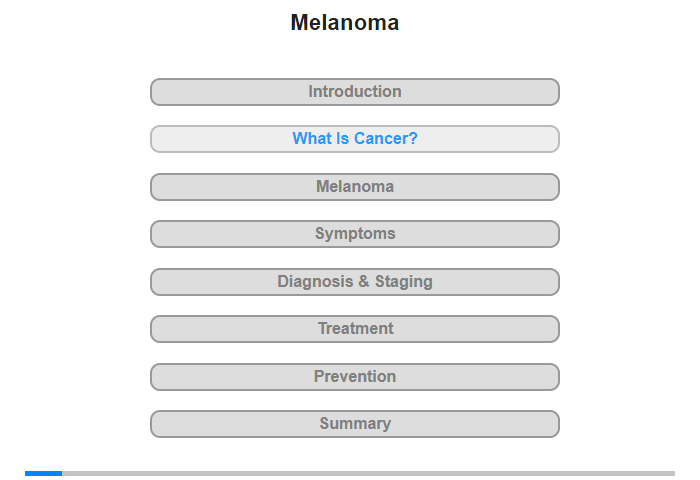 Melanoma

Introduction

What Is Cancer?

Melanoma

Symptoms

Diagnosis & Staging

Treatment

Prevention

Summary